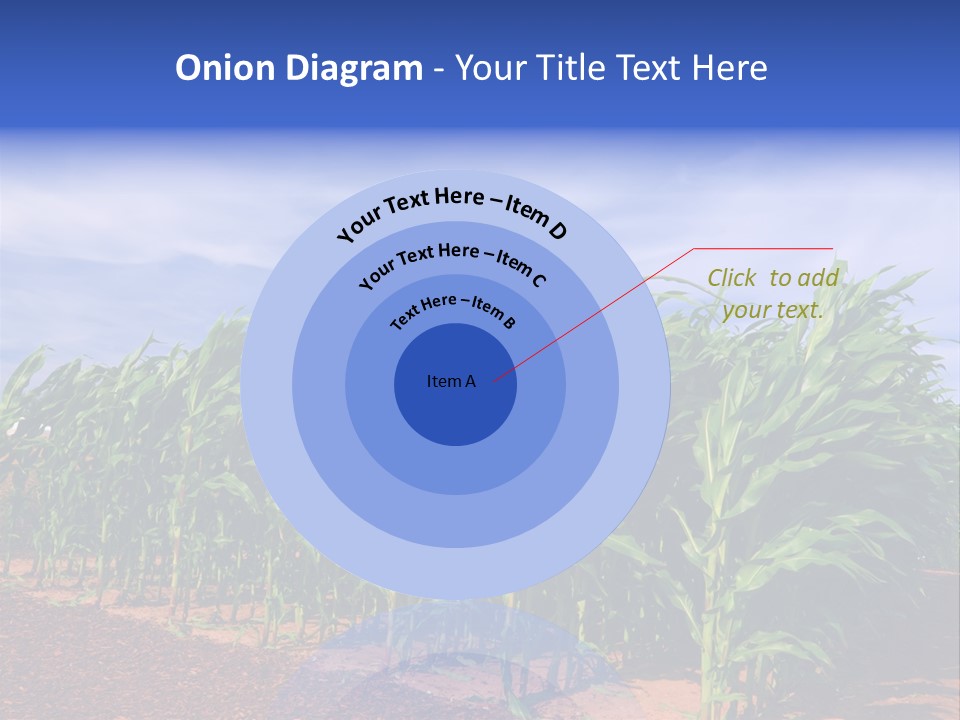 Onion Diagram - Your Title Text Here

Your Text Here – Item D

Your Text Here – Item C

Text Here – Item B

Item A

Click to add your text.